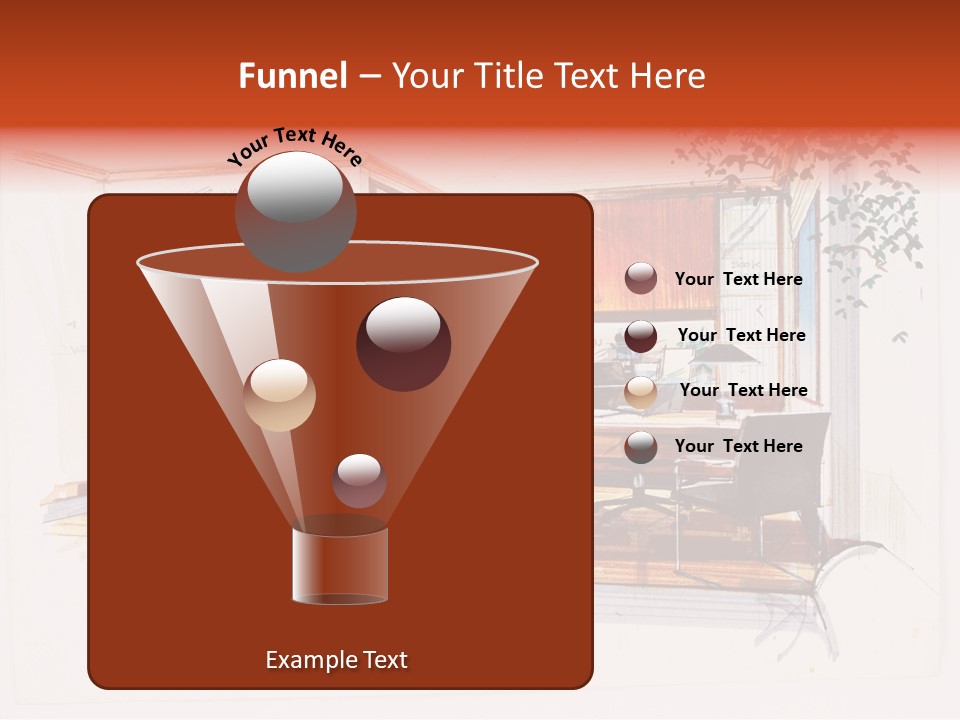 Funnel – Your Title Text Here

Your Text Here

Your Text Here

Your Text Here

Your Text Here

Your Text Here

Example Text